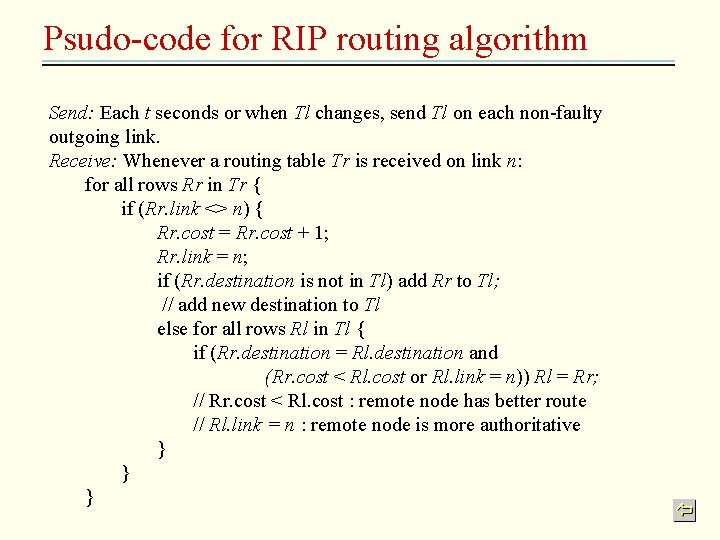 Psudo-code for RIP routing algorithm

Send: Each t seconds or when Tl changes, send Tl on each non-faulty outgoing link.
Receive: Whenever a routing table Tr is received on link n:
for all rows Rr in Tr {
if (Rr.link <> n) {
Rr.cost = Rr.cost + 1;
Rr.link = n;
if (Rr.destination is not in Tl) add Rr to Tl;
// add new destination to Tl
else for all rows Rl in Tl {
if (Rr.destination = Rl.destination and
(Rr.cost < Rl.cost or Rl.link = n)) Rl = Rr;
// Rr.cost < Rl.cost : remote node has better route
// Rl.link = n : remote node is more authoritative
}
}
}